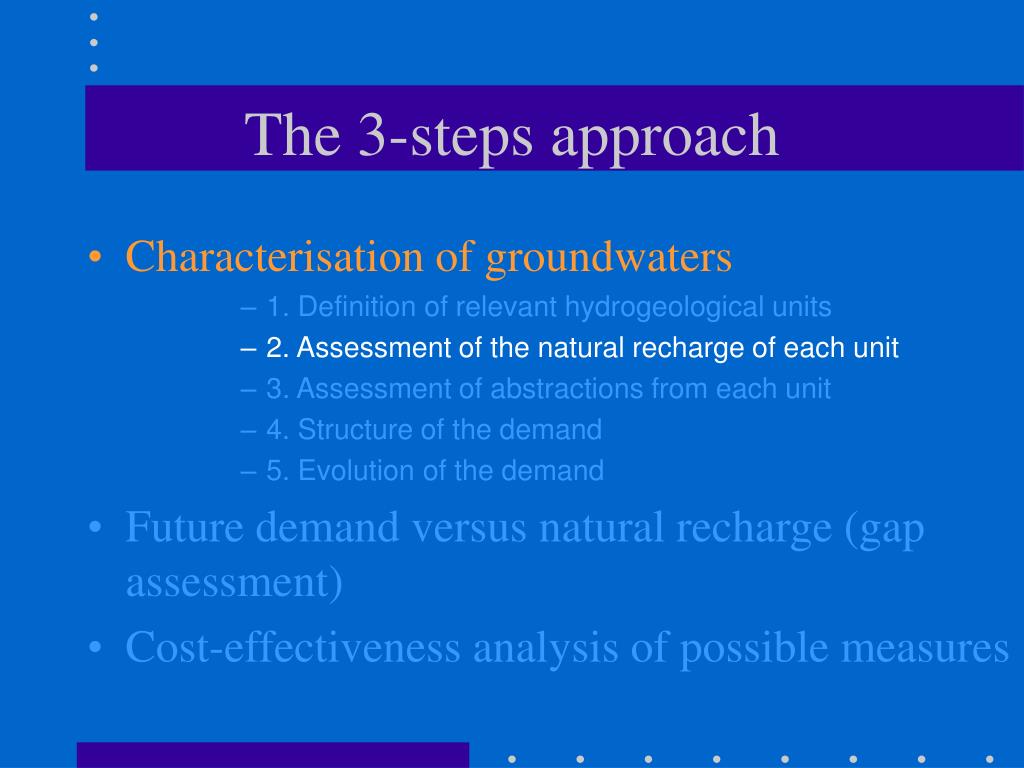 The 3-steps approach

• Characterisation of groundwaters
– 1. Definition of relevant hydrogeological units
– 2. Assessment of the natural recharge of each unit
– 3. Assessment of abstractions from each unit
– 4. Structure of the demand
– 5. Evolution of the demand

• Future demand versus natural recharge (gap assessment)

• Cost-effectiveness analysis of possible measures